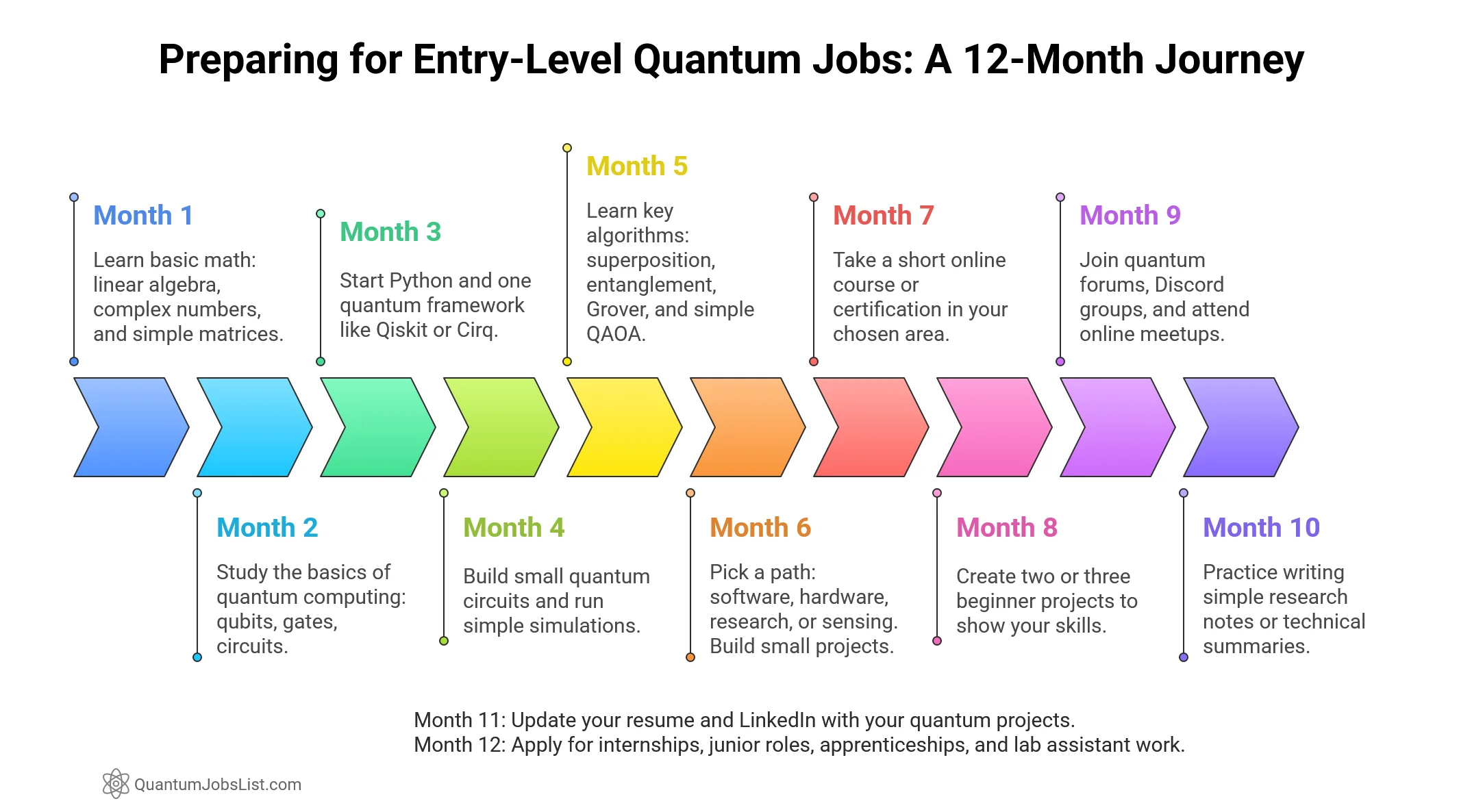 Preparing for Entry-Level Quantum Jobs: A 12-Month Journey

Month 1

Learn basic math: linear algebra, complex numbers, and simple matrices.

Month 2

Study the basics of quantum computing: qubits, gates, circuits.

Month 3

Start Python and one quantum framework like Qiskit or Cirq.

Month 4

Build small quantum circuits and run simple simulations.

Month 5

Learn key algorithms: superposition, entanglement, Grover, and simple QAOA.

Month 6

Pick a path: software, hardware, research, or sensing. Build small projects.

Month 7

Take a short online course or certification in your chosen area.

Month 8

Create two or three beginner projects to show your skills.

Month 9

Join quantum forums, Discord groups, and attend online meetups.

Month 10

Practice writing simple research notes or technical summaries.

Month 11: Update your resume and LinkedIn with your quantum projects.
Month 12: Apply for internships, junior roles, apprenticeships, and lab assistant work.

QuantumJobsList.com